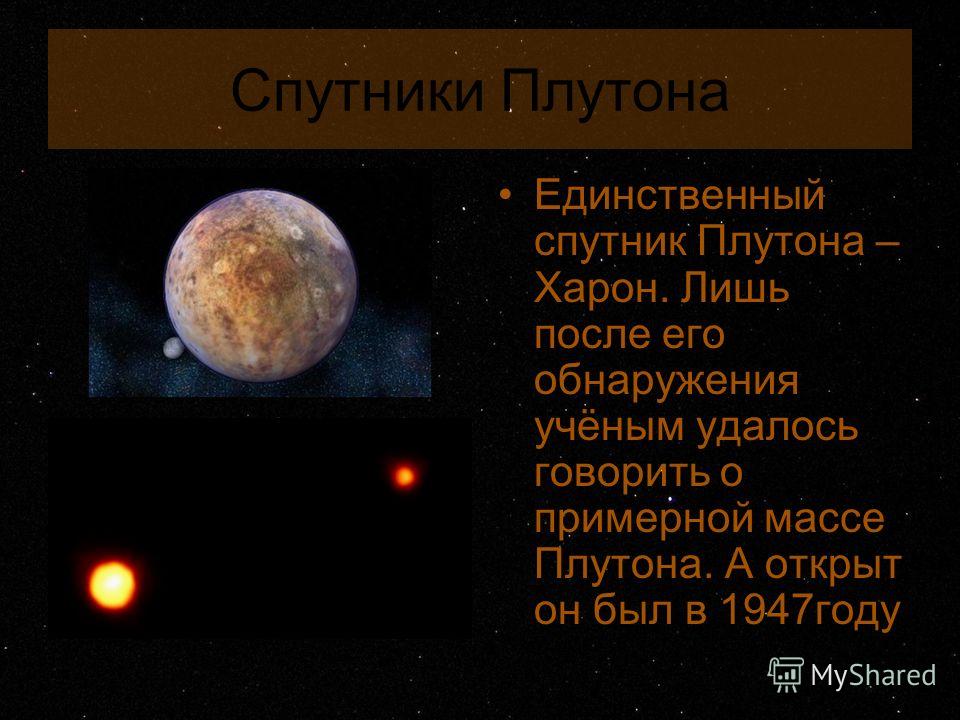 Спутники Плутона

• Единственный спутник Плутона – Харон. Лишь после его обнаружения учёным удалось говорить о примерной массе Плутона. А открыт он был в 1947году

MyShared